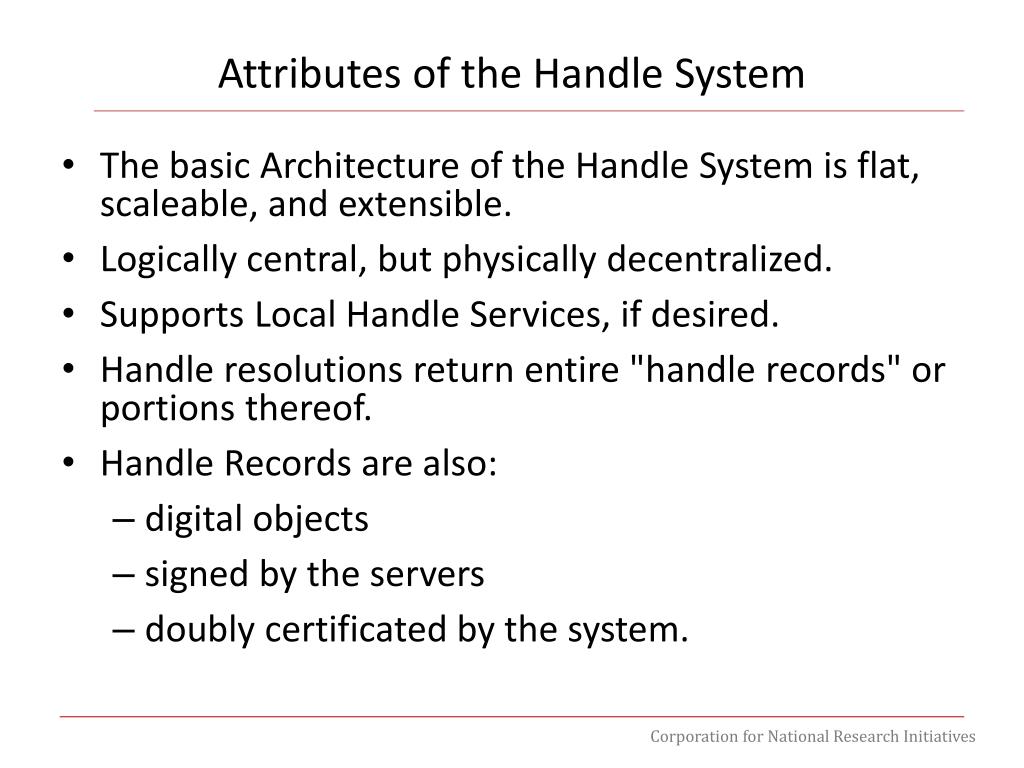 Attributes of the Handle System

• The basic Architecture of the Handle System is flat, scaleable, and extensible.
• Logically central, but physically decentralized.
• Supports Local Handle Services, if desired.
• Handle resolutions return entire "handle records" or portions thereof.
• Handle Records are also:
– digital objects
– signed by the servers
– doubly certificated by the system.

Corporation for National Research Initiatives